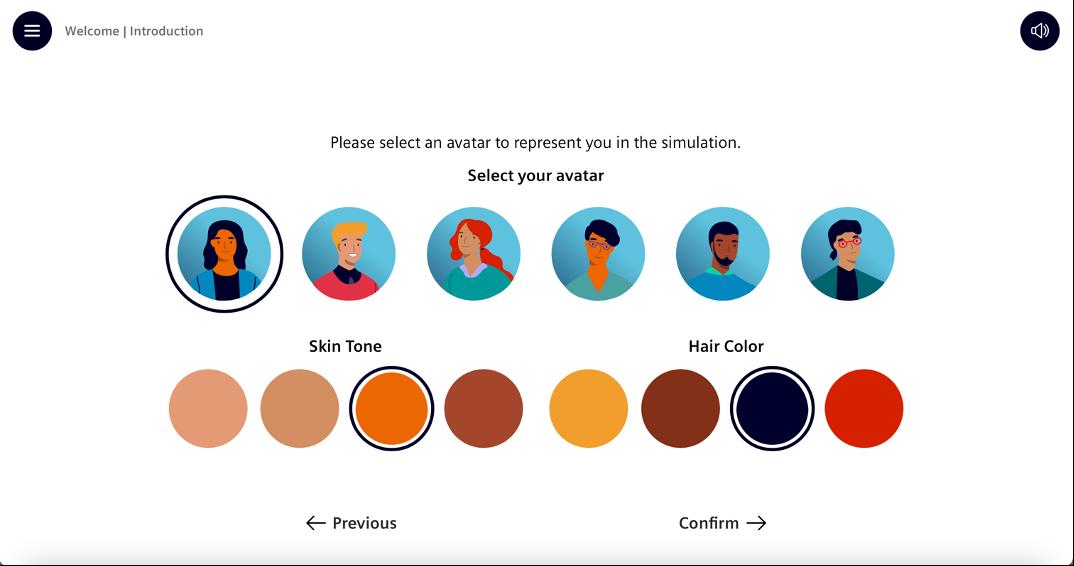 Welcome | Introduction

Please select an avatar to represent you in the simulation.

Select your avatar

Skin Tone

Hair Color

← Previous

Confirm →